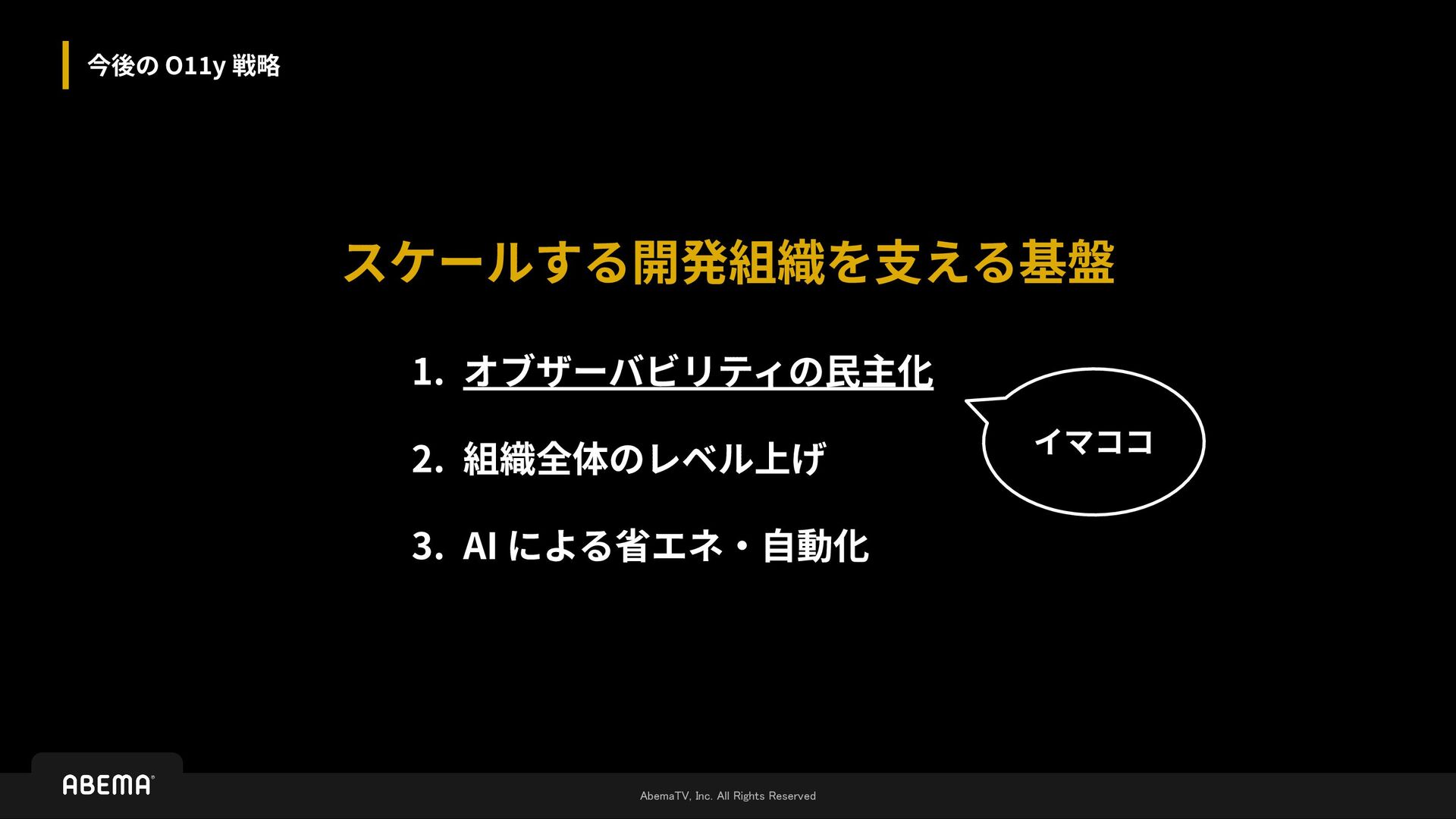 今後の O11y 戦略

スケールする開発組織を支える基盤

1. オブザーバビリティの民主化

2. 組織全体のレベル上げ

3. AI による省エネ・自動化

イマココ

ABEMA

AbemaTV, Inc. All Rights Reserved